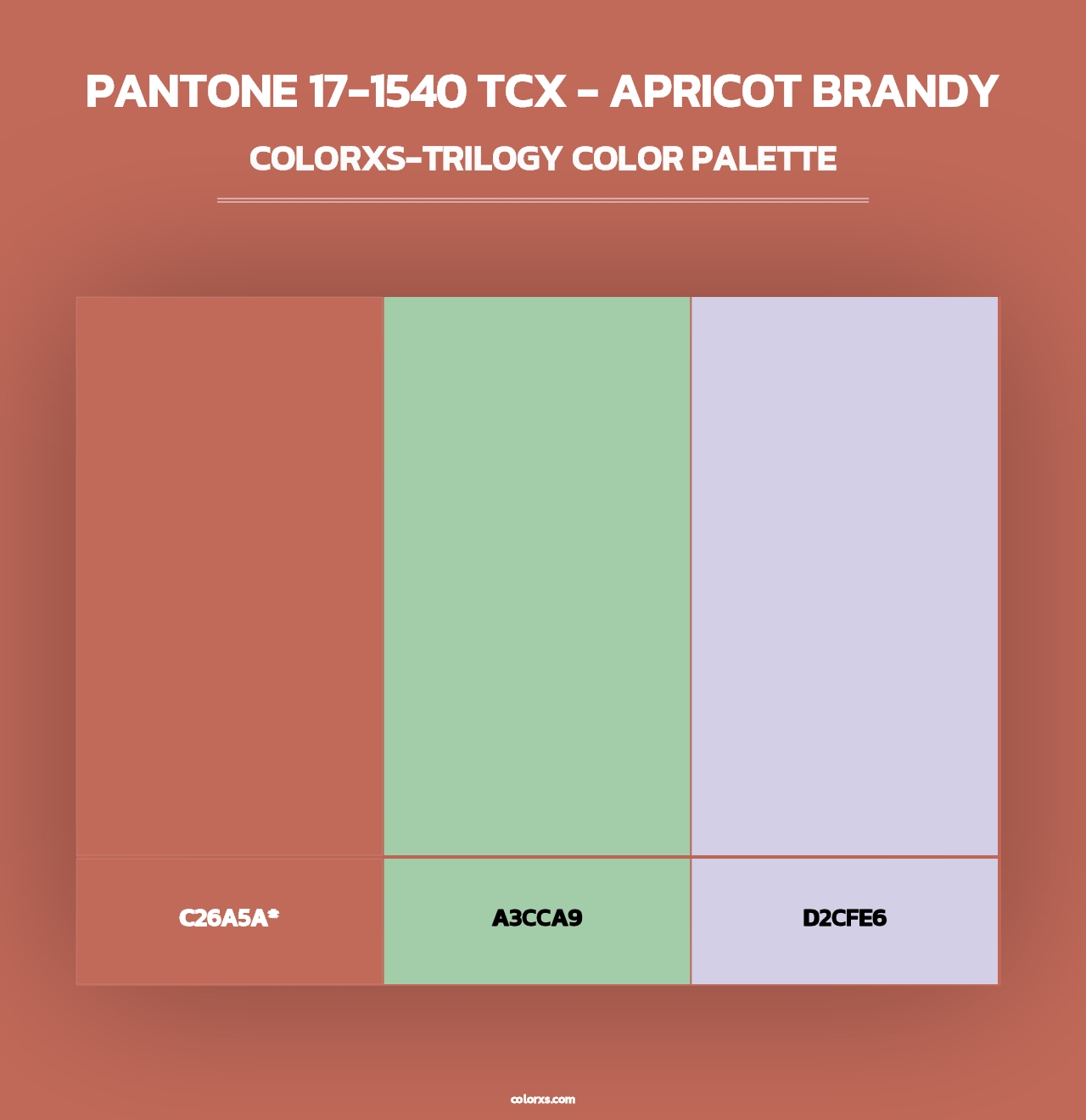 PANTONE 17-1540 TCX - APRICOT BRANDY
COLORXS-TRILOGY COLOR PALETTE

C26A5A*
A3CCA9
D2CFE6

colorxs.com